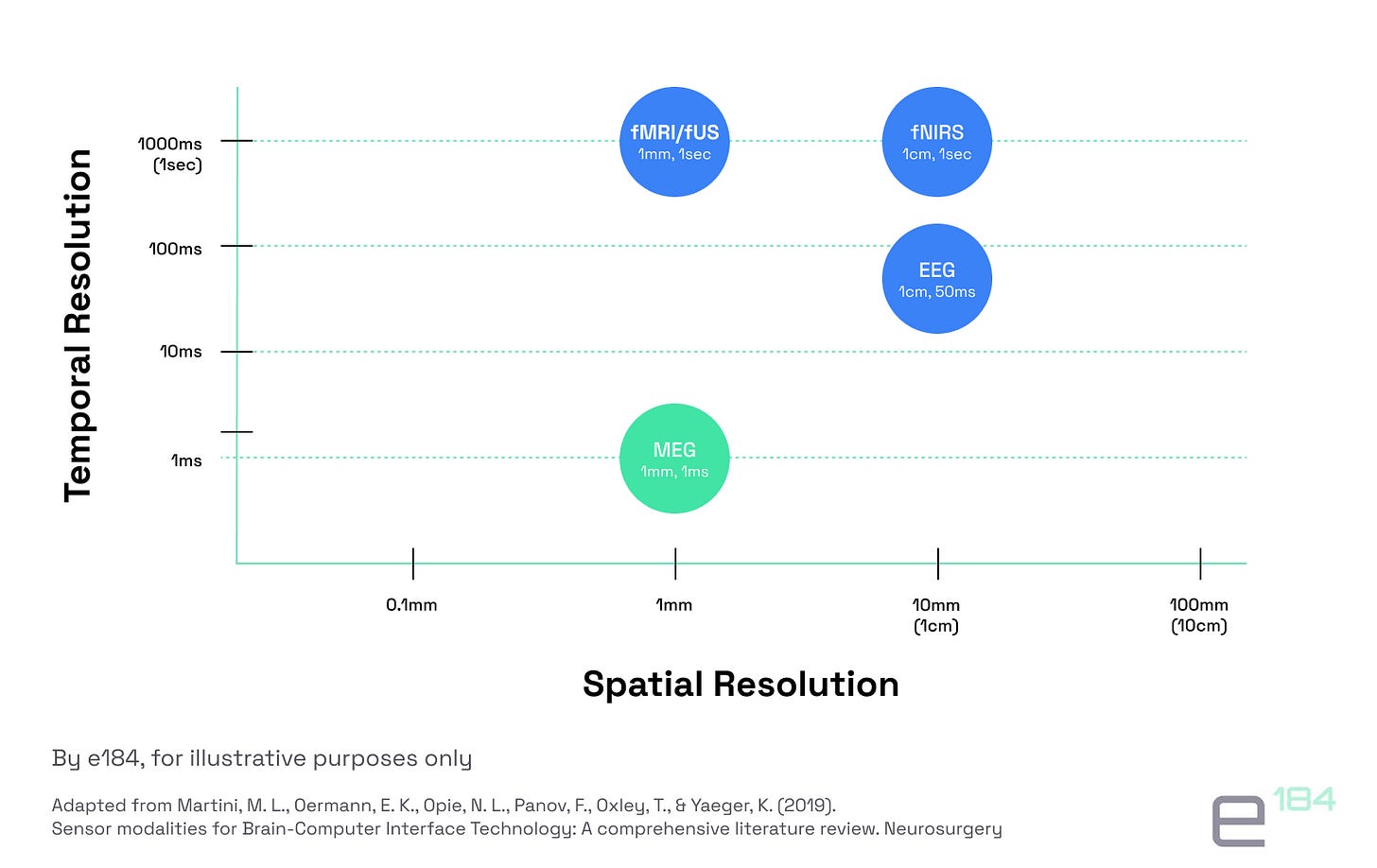 Temporal Resolution

1000ms (1sec)

100ms

10ms

1ms

fMRI/fUS
1mm, 1sec

fNIRS
1cm, 1sec

EEG
1cm, 50ms

MEG
1mm, 1ms

0.1mm

1mm

10mm (1cm)

100mm (10cm)

Spatial Resolution

By e184, for illustrative purposes only

Adapted from Martini, M. L., Oermann, E. K., Opie, N. L., Panov, F., Oxley, T., & Yaeger, K. (2019). Sensor modalities for Brain-Computer Interface Technology: A comprehensive literature review. Neurosurgery

e 184